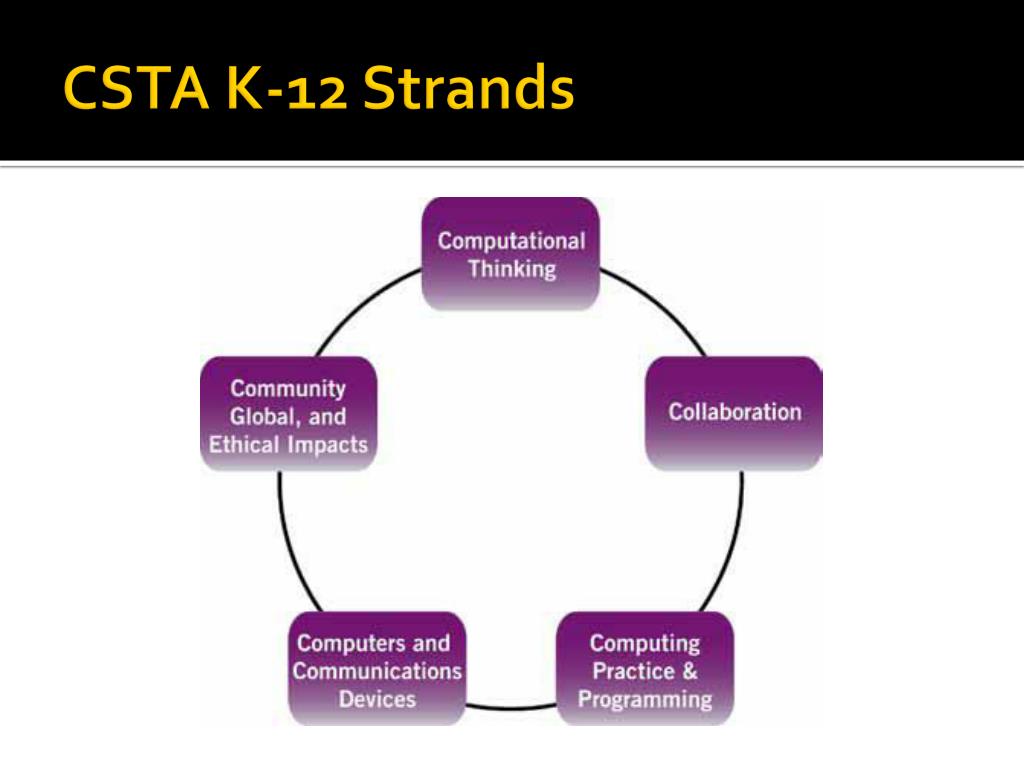 CSTA K-12 Strands

Computational Thinking

Collaboration

Computing Practice & Programming

Computers and Communications Devices

Community Global, and Ethical Impacts